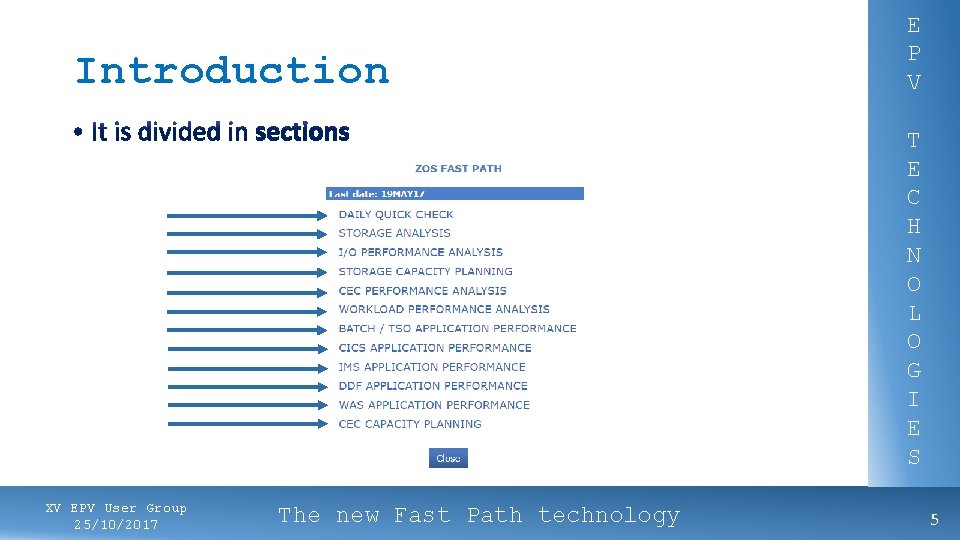 Introduction

• It is divided in sections

ZOS FAST PATH

Last date: 19MAY17

DAILY QUICK CHECK
STORAGE ANALYSIS
I/O PERFORMANCE ANALYSIS
STORAGE CAPACITY PLANNING
CEC PERFORMANCE ANALYSIS
WORKLOAD PERFORMANCE ANALYSIS
BATCH / TSO APPLICATION PERFORMANCE
CICS APPLICATION PERFORMANCE
IMS APPLICATION PERFORMANCE
DDF APPLICATION PERFORMANCE
WAS APPLICATION PERFORMANCE
CEC CAPACITY PLANNING

Close

EPV TECHNOLOGIES

XV EPV User Group
25/10/2017

The new Fast Path technology

5